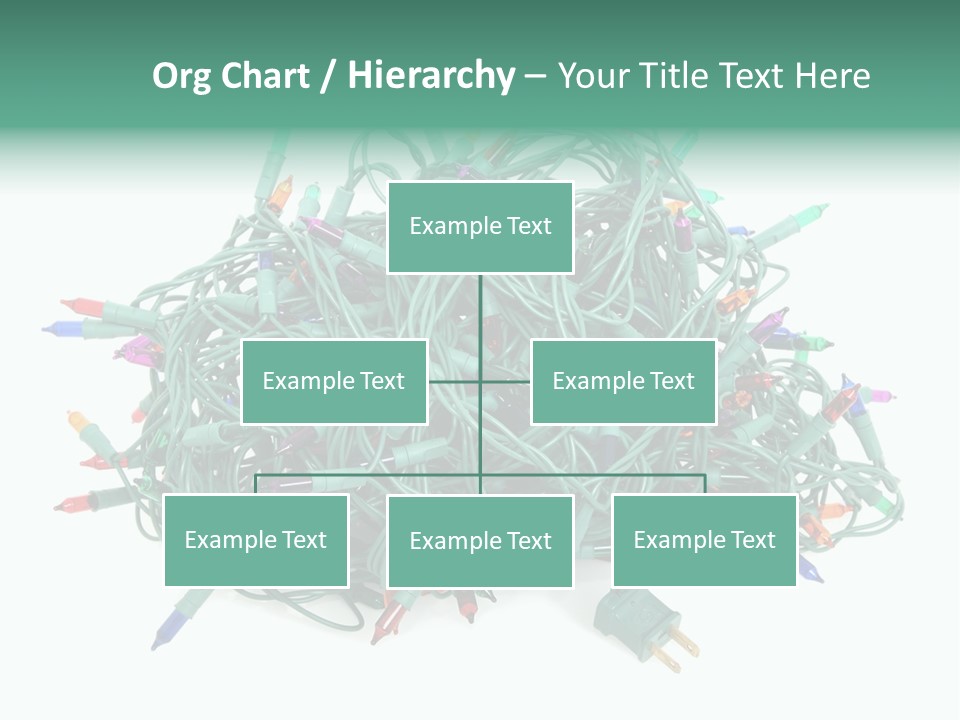 Org Chart / Hierarchy – Your Title Text Here

Example Text

Example Text

Example Text

Example Text

Example Text

Example Text